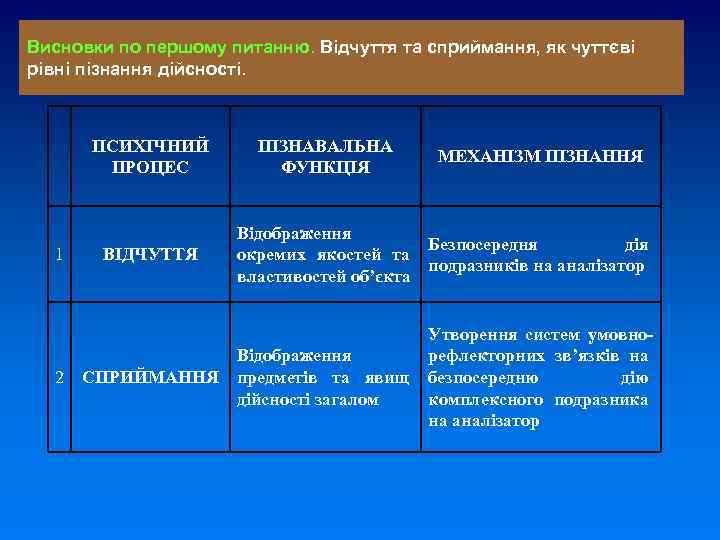 Висновки по першому питанню. Відчуття та сприймання, як чуттєві рівні пізнання дійсності.

| | ПСИХІЧНИЙ ПРОЦЕС | ПІЗНАВАЛЬНА ФУНКЦІЯ | МЕХАНІЗМ ПІЗНАННЯ |
|---|---|---|---|
| 1 | ВІДЧУТТЯ | Відображення окремих якостей та властивостей об'єкта | Безпосередня дія подразників на аналізатор |
| 2 | СПРИЙМАННЯ | Відображення предметів та явищ дійсності загалом | Утворення систем умовно-рефлекторних зв'язків на безпосередню дію комплексного подразника на аналізатор |